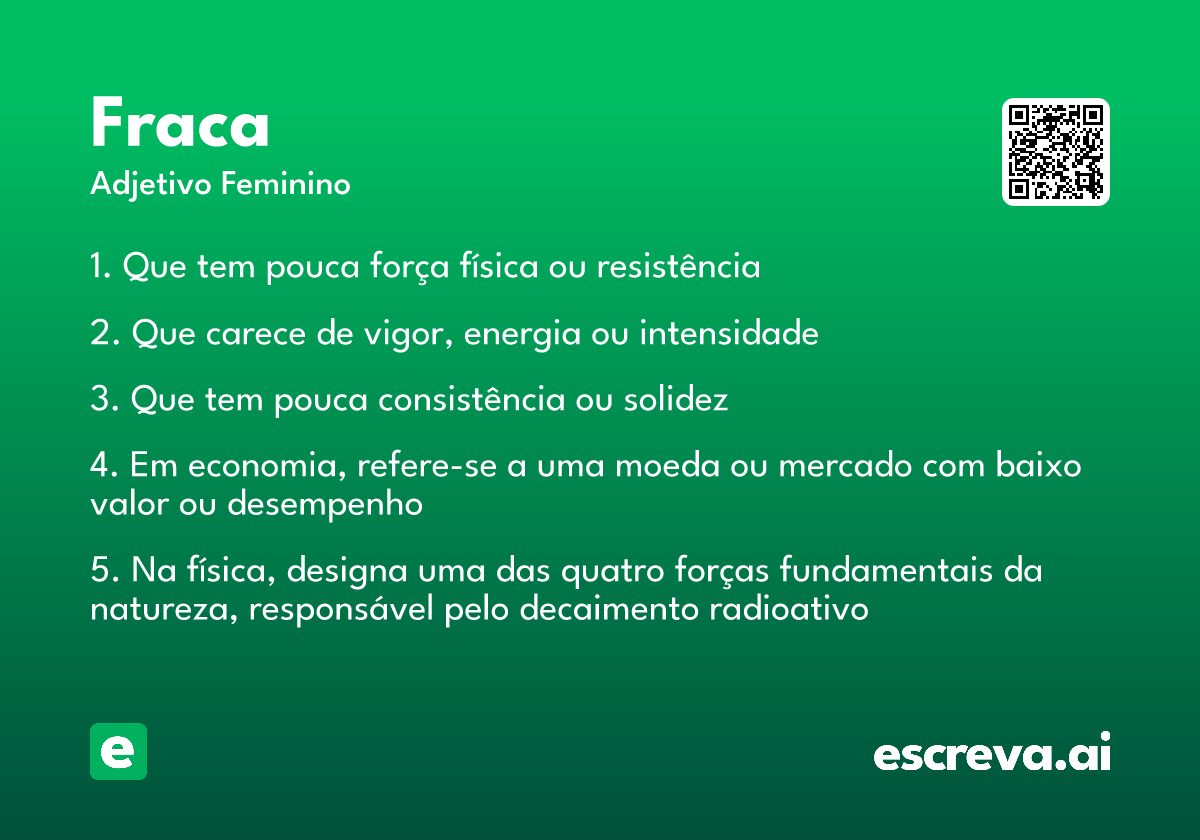 Fraca
Adjetivo Feminino

1. Que tem pouca força física ou resistência

2. Que carece de vigor, energia ou intensidade

3. Que tem pouca consistência ou solidez

4. Em economia, refere-se a uma moeda ou mercado com baixo valor ou desempenho

5. Na física, designa uma das quatro forças fundamentais da natureza, responsável pelo decaimento radioativo

e

escreva.ai